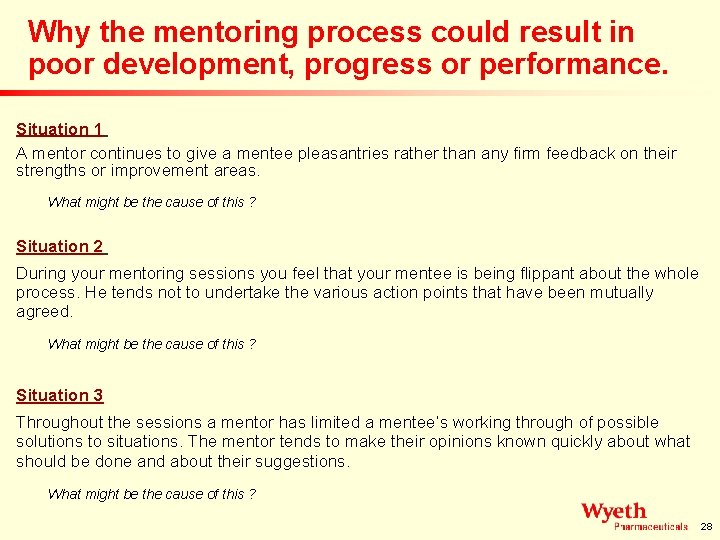 Why the mentoring process could result in poor development, progress or performance.

Situation 1

A mentor continues to give a mentee pleasantries rather than any firm feedback on their strengths or improvement areas.

What might be the cause of this ?

Situation 2

During your mentoring sessions you feel that your mentee is being flippant about the whole process. He tends not to undertake the various action points that have been mutually agreed.

What might be the cause of this ?

Situation 3

Throughout the sessions a mentor has limited a mentee's working through of possible solutions to situations. The mentor tends to make their opinions known quickly about what should be done and about their suggestions.

What might be the cause of this ?

Wyeth
Pharmaceuticals

28